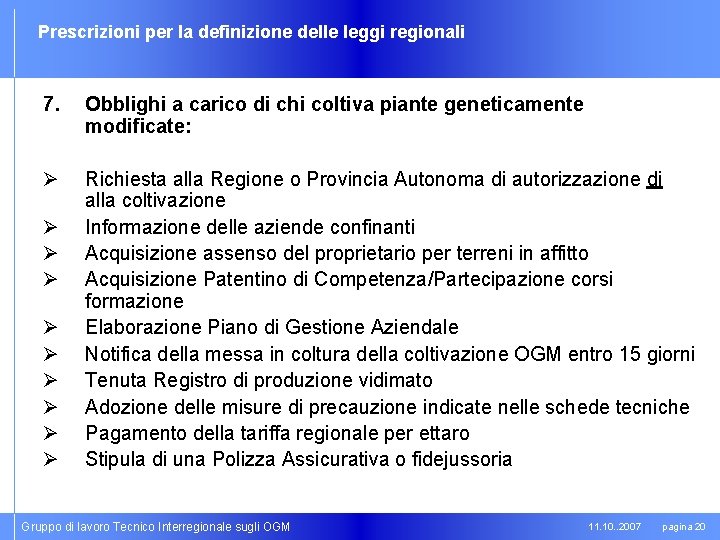 Prescrizioni per la definizione delle leggi regionali

7. Obblighi a carico di chi coltiva piante geneticamente modificate:

➢ Richiesta alla Regione o Provincia Autonoma di autorizzazione di alla coltivazione
➢ Informazione delle aziende confinanti
➢ Acquisizione assenso del proprietario per terreni in affitto
➢ Acquisizione Patentino di Competenza/Partecipazione corsi formazione
➢ Elaborazione Piano di Gestione Aziendale
➢ Notifica della messa in coltura della coltivazione OGM entro 15 giorni
➢ Tenuta Registro di produzione vidimato
➢ Adozione delle misure di precauzione indicate nelle schede tecniche
➢ Pagamento della tariffa regionale per ettaro
➢ Stipula di una Polizza Assicurativa o fidejussoria

Gruppo di lavoro Tecnico Interregionale sugli OGM 11.10..2007 pagina 20